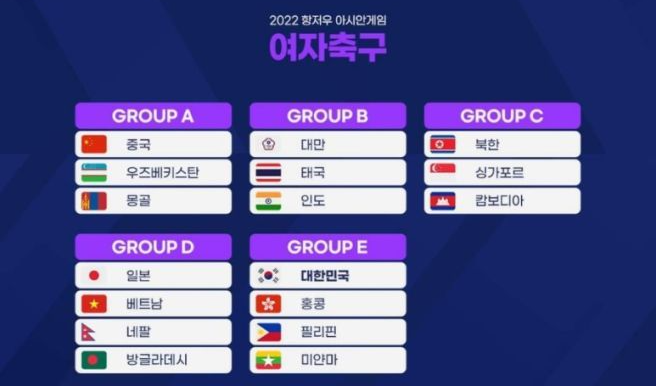 2022 항저우 아시안게임
여자축구

GROUP A
중국
우즈베키스탄
몽골

GROUP B
대만
태국
인도

GROUP C
북한
싱가포르
캄보디아

GROUP D
일본
베트남
네팔
방글라데시

GROUP E
대한민국
홍콩
필리핀
미얀마